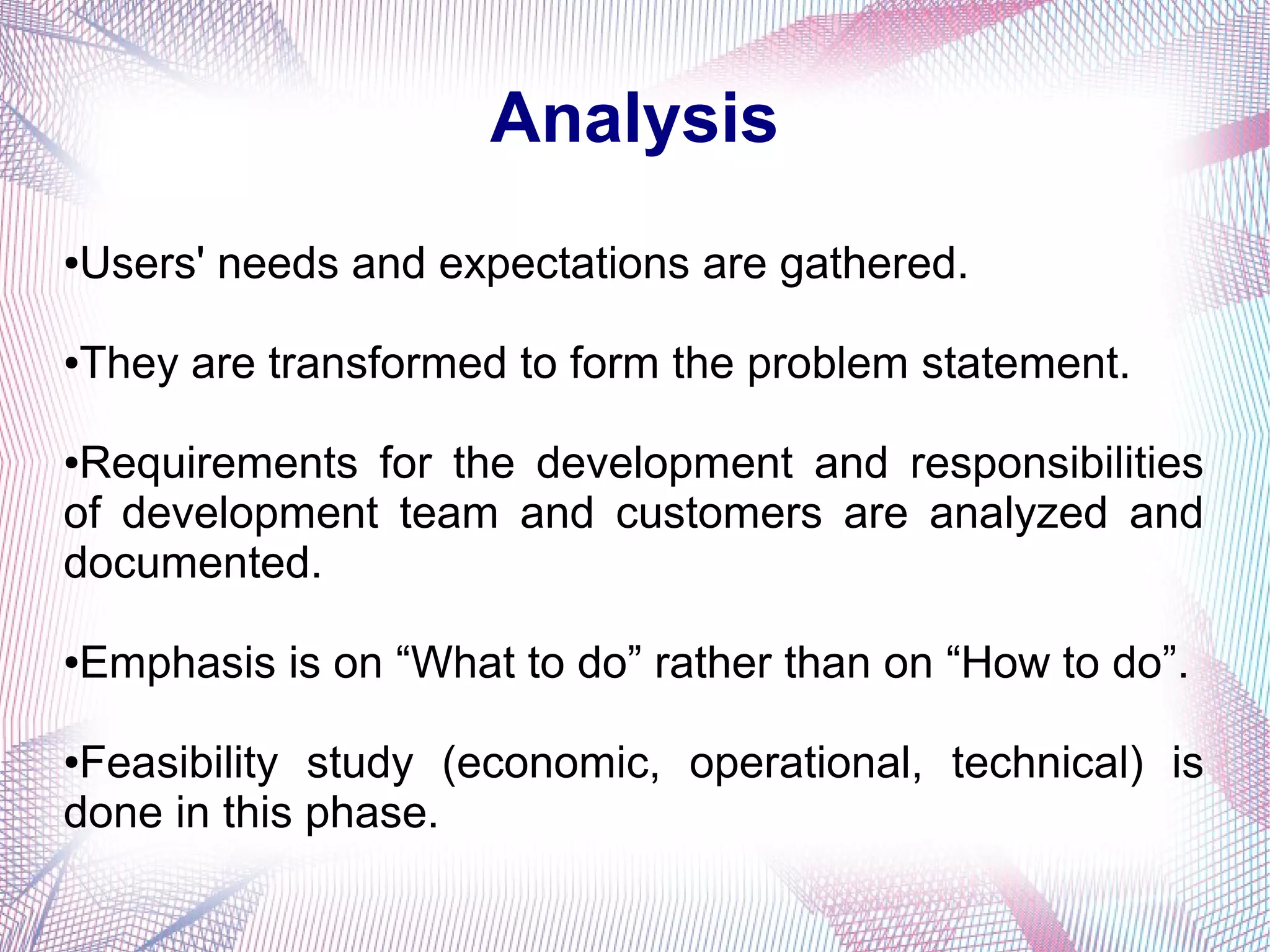 Analysis

•Users' needs and expectations are gathered.

•They are transformed to form the problem statement.

•Requirements for the development and responsibilities of development team and customers are analyzed and documented.

•Emphasis is on “What to do” rather than on “How to do”.

•Feasibility study (economic, operational, technical) is done in this phase.